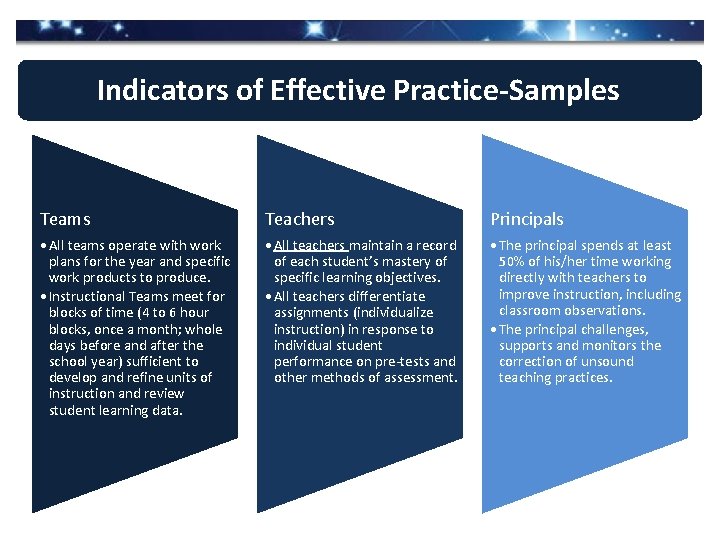 Indicators of Effective Practice-Samples

Teams

• All teams operate with work plans for the year and specific work products to produce.
• Instructional Teams meet for blocks of time (4 to 6 hour blocks, once a month; whole days before and after the school year) sufficient to develop and refine units of instruction and review student learning data.

Teachers

• All teachers maintain a record of each student's mastery of specific learning objectives.
• All teachers differentiate assignments (individualize instruction) in response to individual student performance on pre-tests and other methods of assessment.

Principals

• The principal spends at least 50% of his/her time working directly with teachers to improve instruction, including classroom observations.
• The principal challenges, supports and monitors the correction of unsound teaching practices.